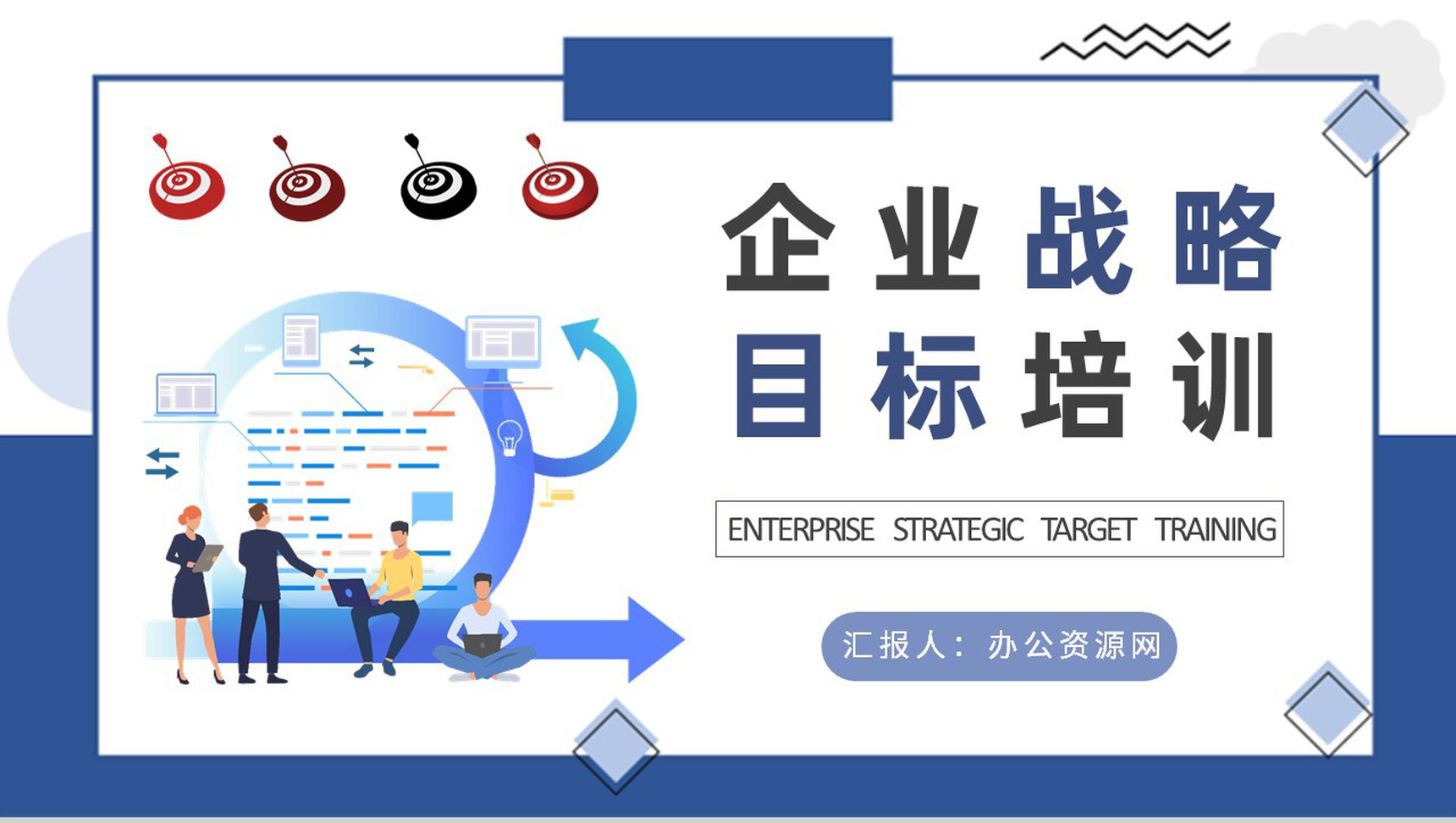 企业战略
目标培训

ENTERPRISE STRATEGIC TARGET TRAINING

汇报人：办公资源网